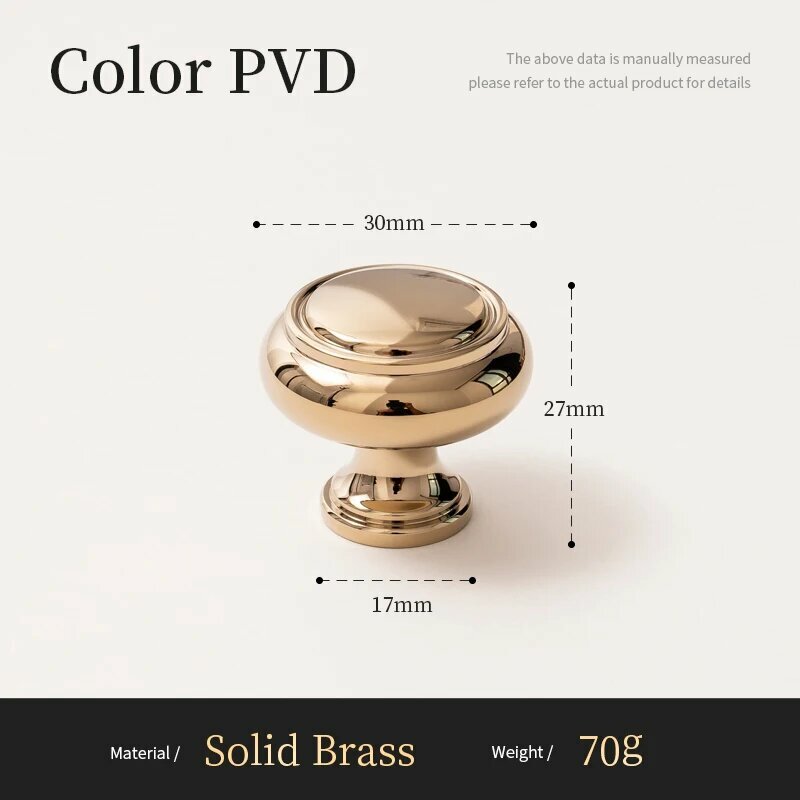 Color PVD

The above data is manually measured
please refer to the actual product for details

30mm

27mm

17mm

Material / Solid Brass Weight / 70g